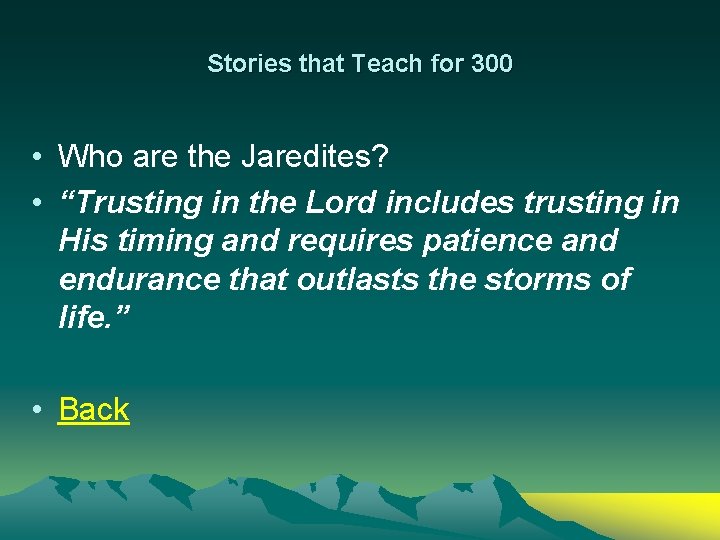 Stories that Teach for 300

• Who are the Jaredites?
• “Trusting in the Lord includes trusting in His timing and requires patience and endurance that outlasts the storms of life.”

• Back